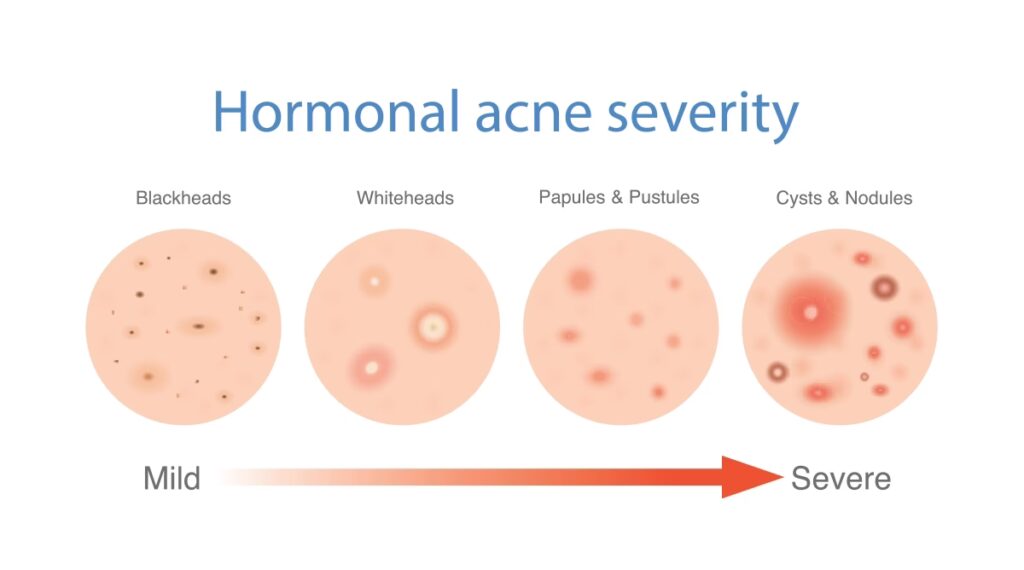 Hormonal acne severity

Blackheads

Whiteheads

Papules & Pustules

Cysts & Nodules

Mild

Severe